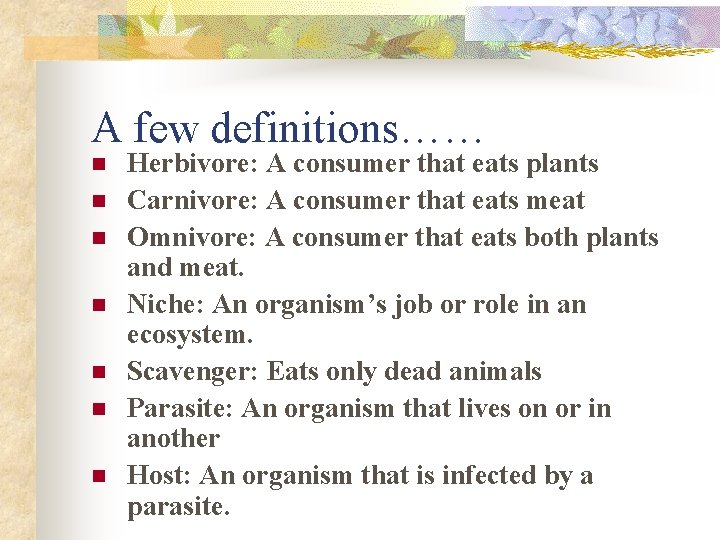 A few definitions……

- Herbivore: A consumer that eats plants
- Carnivore: A consumer that eats meat
- Omnivore: A consumer that eats both plants and meat.
- Niche: An organism’s job or role in an ecosystem.
- Scavenger: Eats only dead animals
- Parasite: An organism that lives on or in another
- Host: An organism that is infected by a parasite.